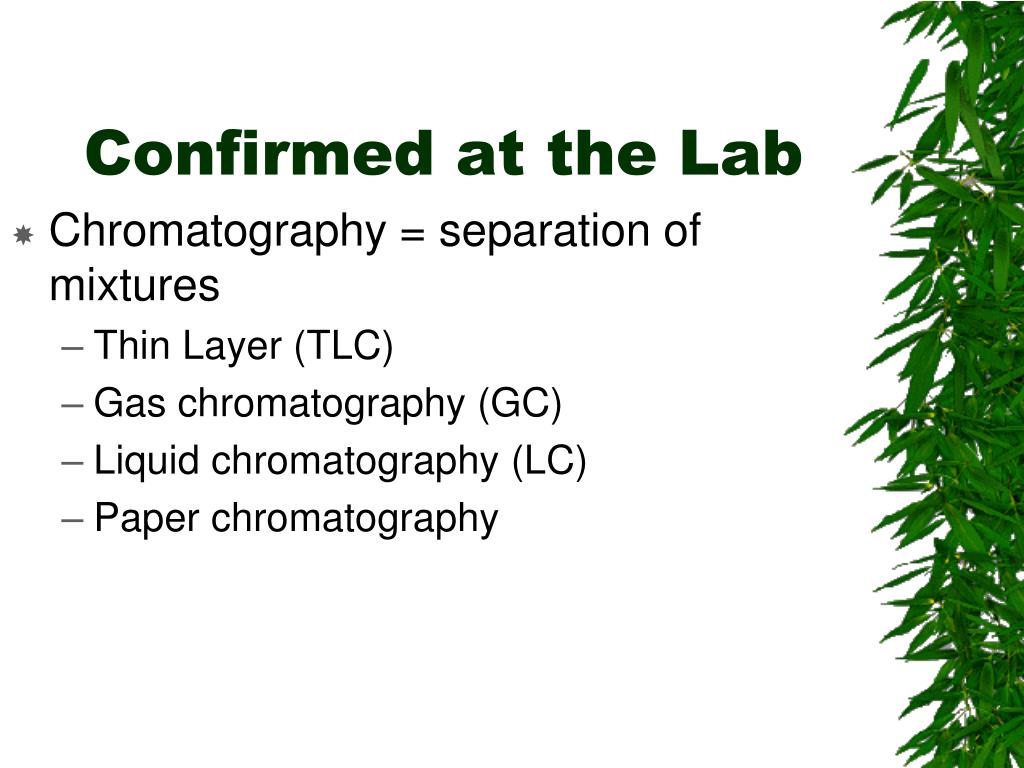 Confirmed at the Lab

Chromatography = separation of mixtures
– Thin Layer (TLC)
– Gas chromatography (GC)
– Liquid chromatography (LC)
– Paper chromatography